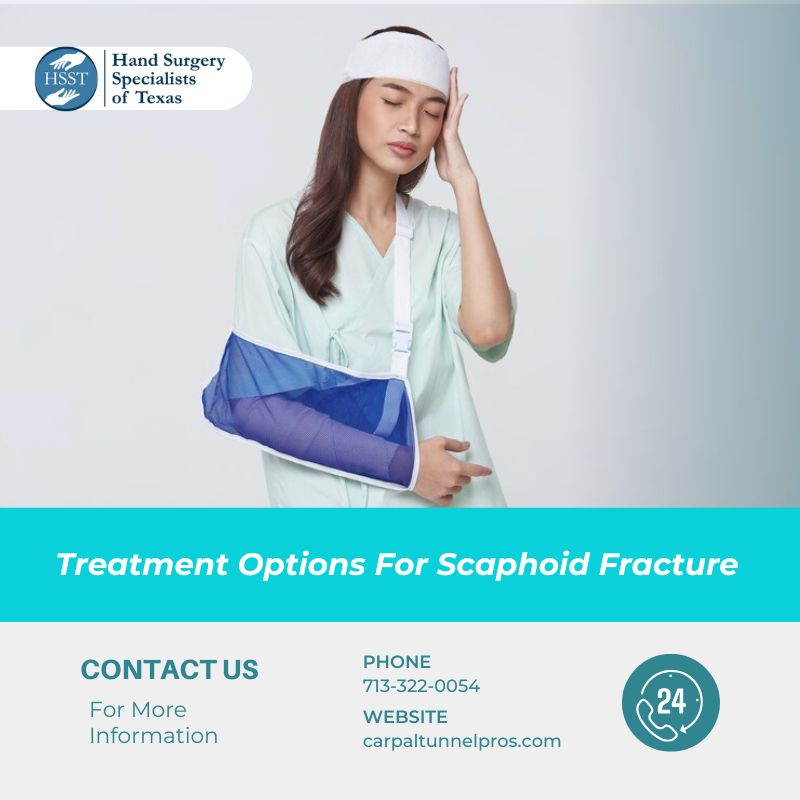 HSST
Hand Surgery Specialists of Texas

Treatment Options For Scaphoid Fracture

CONTACT US
For More Information

PHONE
713-322-0054
WEBSITE
carpaltunnelpros.com

24